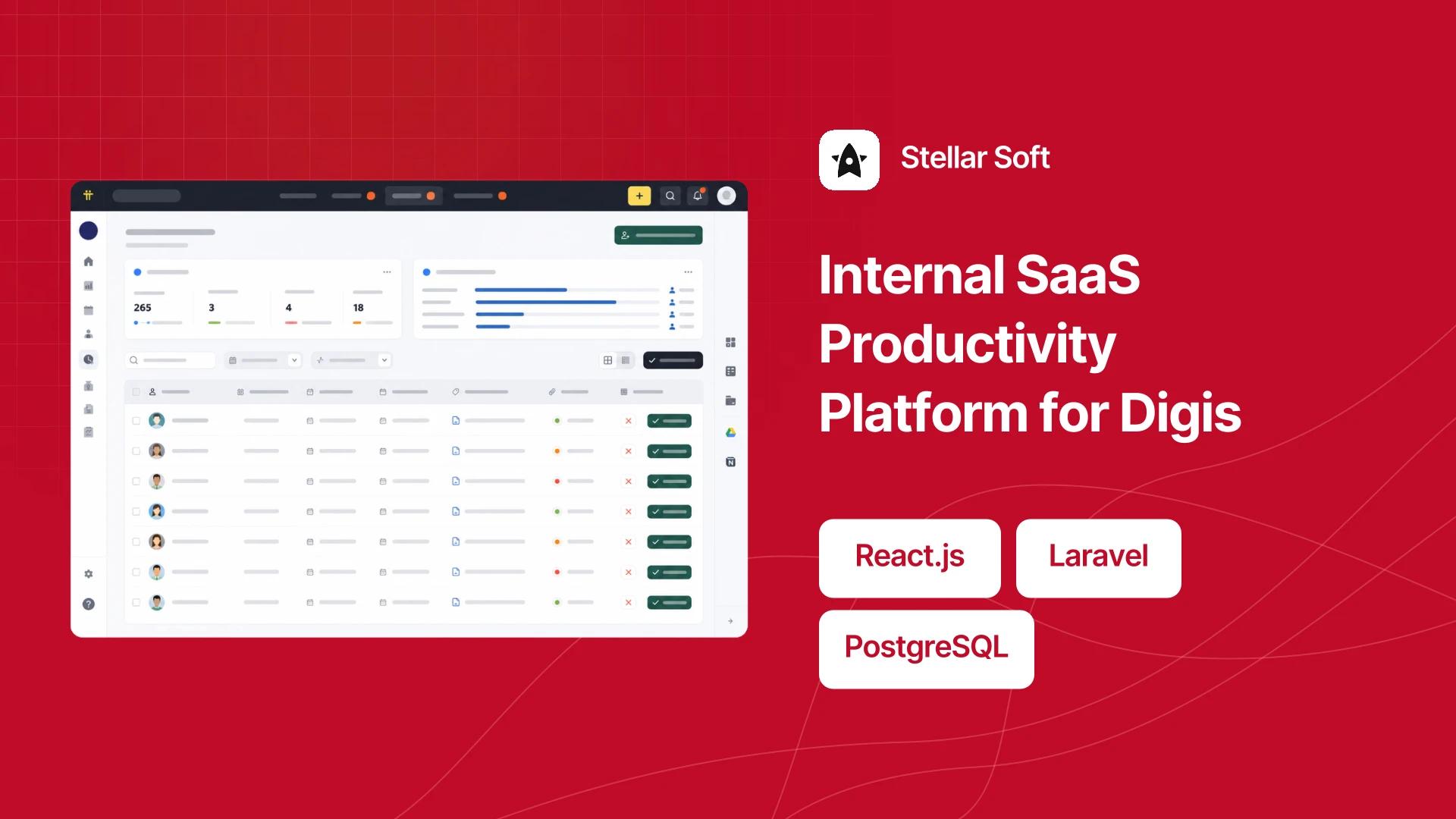 265
3
4
18

Stellar Soft

Internal SaaS Productivity Platform for Digis

React.js

Laravel

PostgreSQL